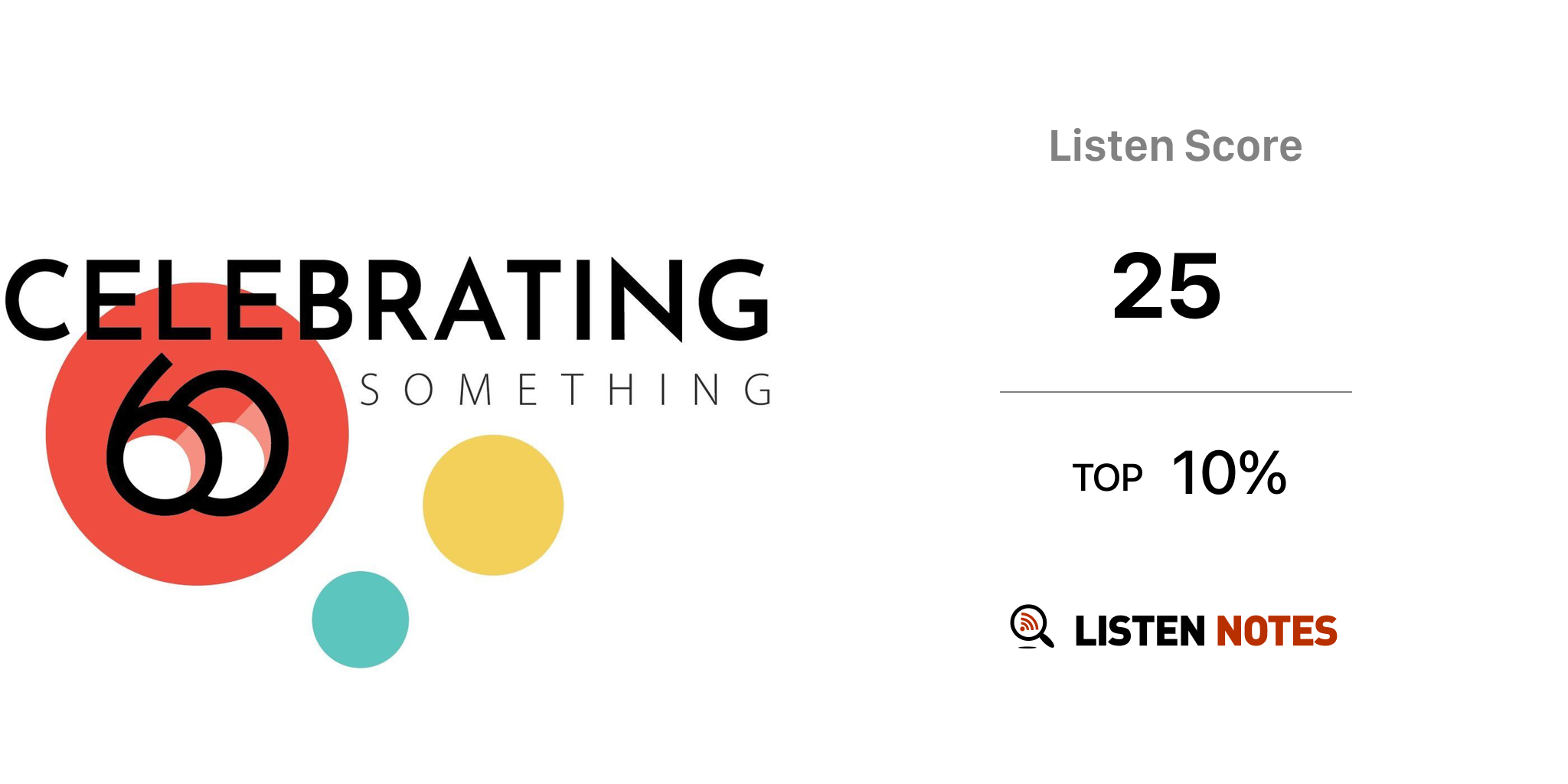 CELEBRATING
60
SOMETHING

Listen Score

25

TOP 10%

LISTEN NOTES